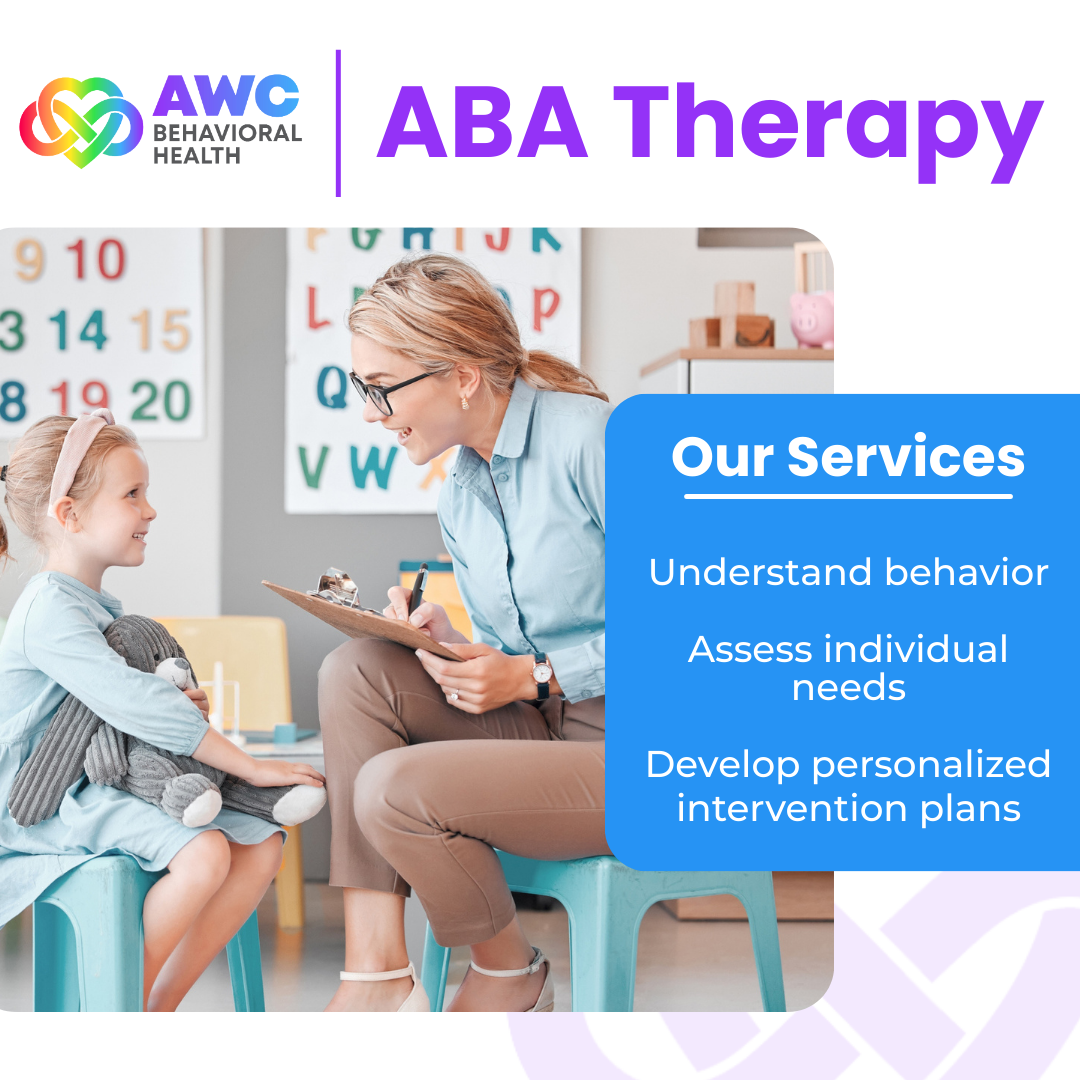 AWC BEHAVIORAL HEALTH

ABA Therapy

9 10
3 14 15
8 19 20

F G H I J K
L P
Q
V W

Our Services

Understand behavior

Assess individual needs

Develop personalized intervention plans